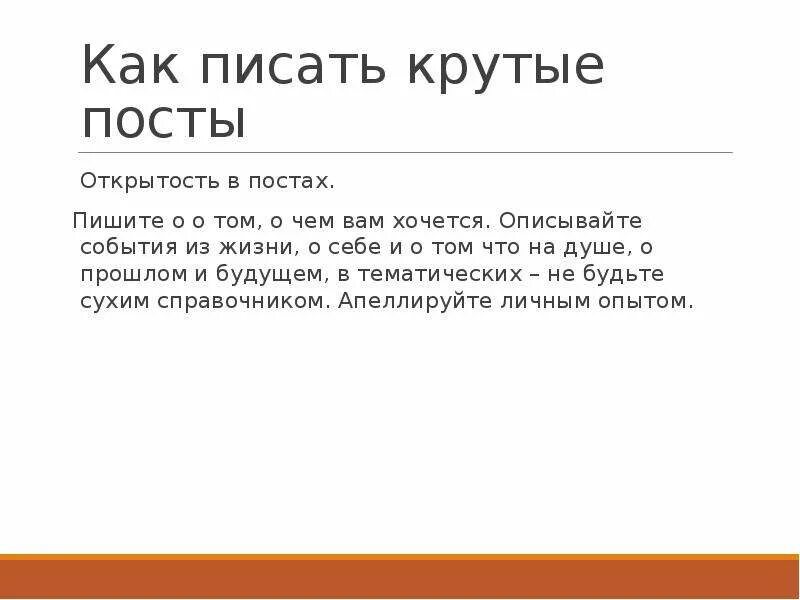 Как писать крутые посты

Открытость в постах.

Пишите о о том, о чем вам хочется. Описывайте события из жизни, о себе и о том что на душе, о прошлом и будущем, в тематических – не будьте сухим справочником. Апеллируйте личным опытом.